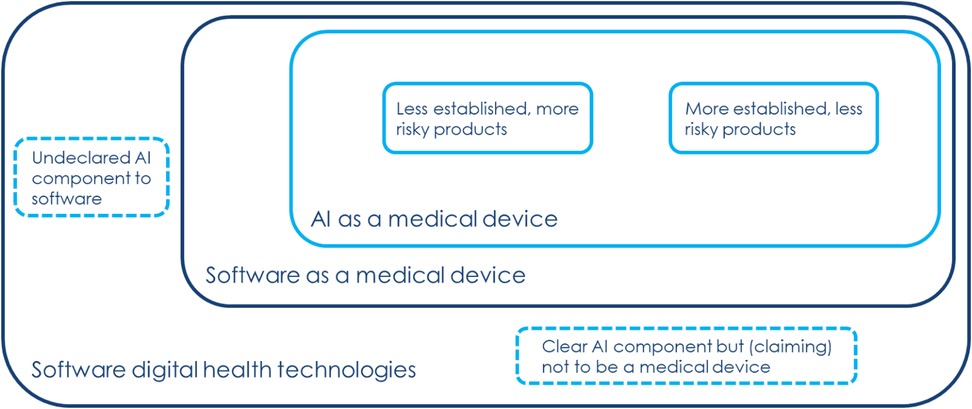 Undeclared AI component to software

Less established, more risky products

More established, less risky products

AI as a medical device

Software as a medical device

Clear AI component but (claiming) not to be a medical device

Software digital health technologies